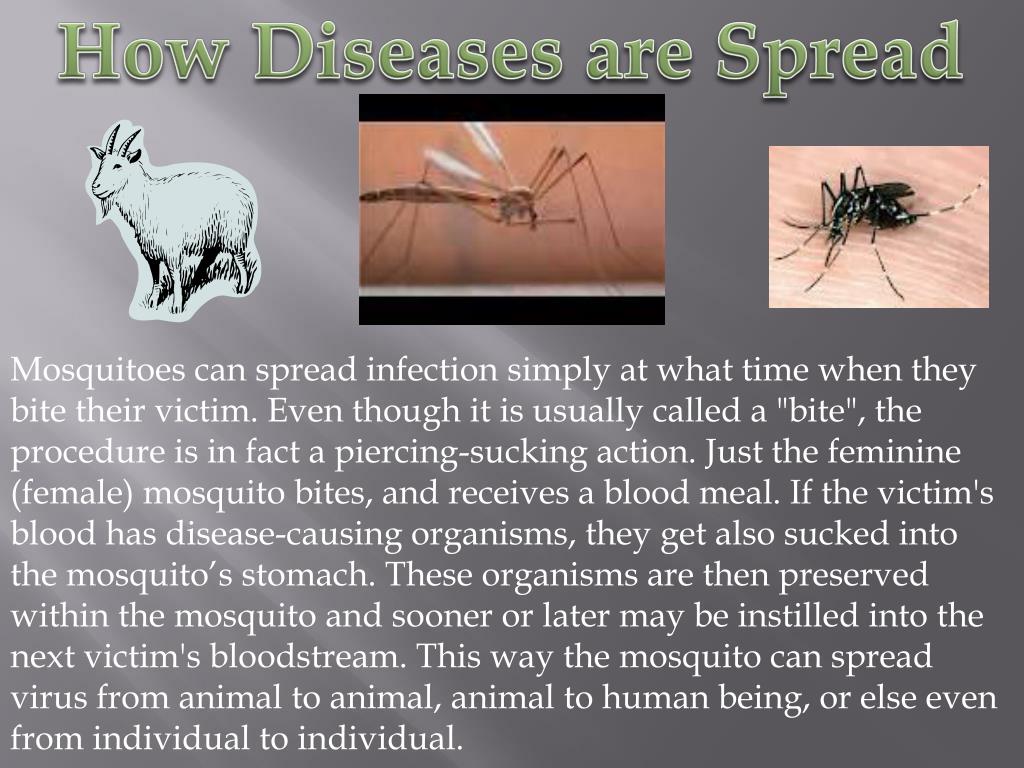 How Diseases are Spread

Mosquitoes can spread infection simply at what time when they bite their victim. Even though it is usually called a "bite", the procedure is in fact a piercing-sucking action. Just the feminine (female) mosquito bites, and receives a blood meal. If the victim's blood has disease-causing organisms, they get also sucked into the mosquito’s stomach. These organisms are then preserved within the mosquito and sooner or later may be instilled into the next victim's bloodstream. This way the mosquito can spread virus from animal to animal, animal to human being, or else even from individual to individual.